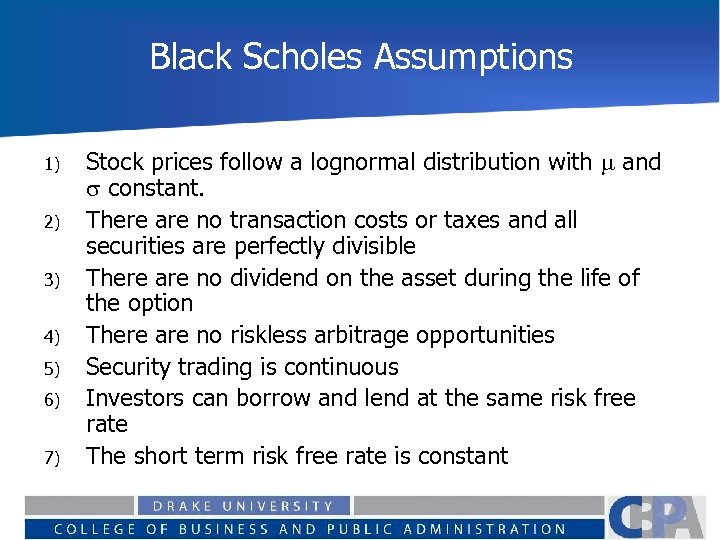 Black Scholes Assumptions

1) Stock prices follow a lognormal distribution with $\mu$ and $\sigma$ constant.
2) There are no transaction costs or taxes and all securities are perfectly divisible
3) There are no dividend on the asset during the life of the option
4) There are no riskless arbitrage opportunities
5) Security trading is continuous
6) Investors can borrow and lend at the same risk free rate
7) The short term risk free rate is constant

DRAKE UNIVERSITY
COLLEGE OF BUSINESS AND PUBLIC ADMINISTRATION
CBPA